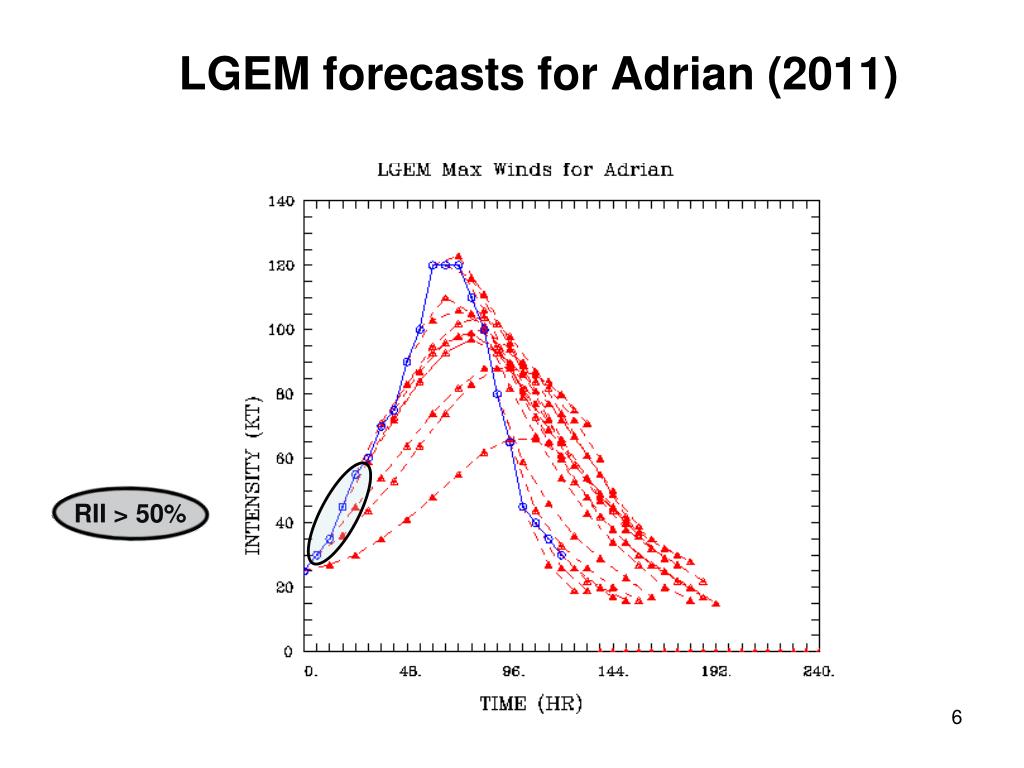 LGEM forecasts for Adrian (2011)

LGEM Max Winds for Adrian

140
120
100
80
60
40
20
0

INTENSITY (KT)

0.
48.
96.
144.
192.
240.

TIME (HR)

RII > 50%

6